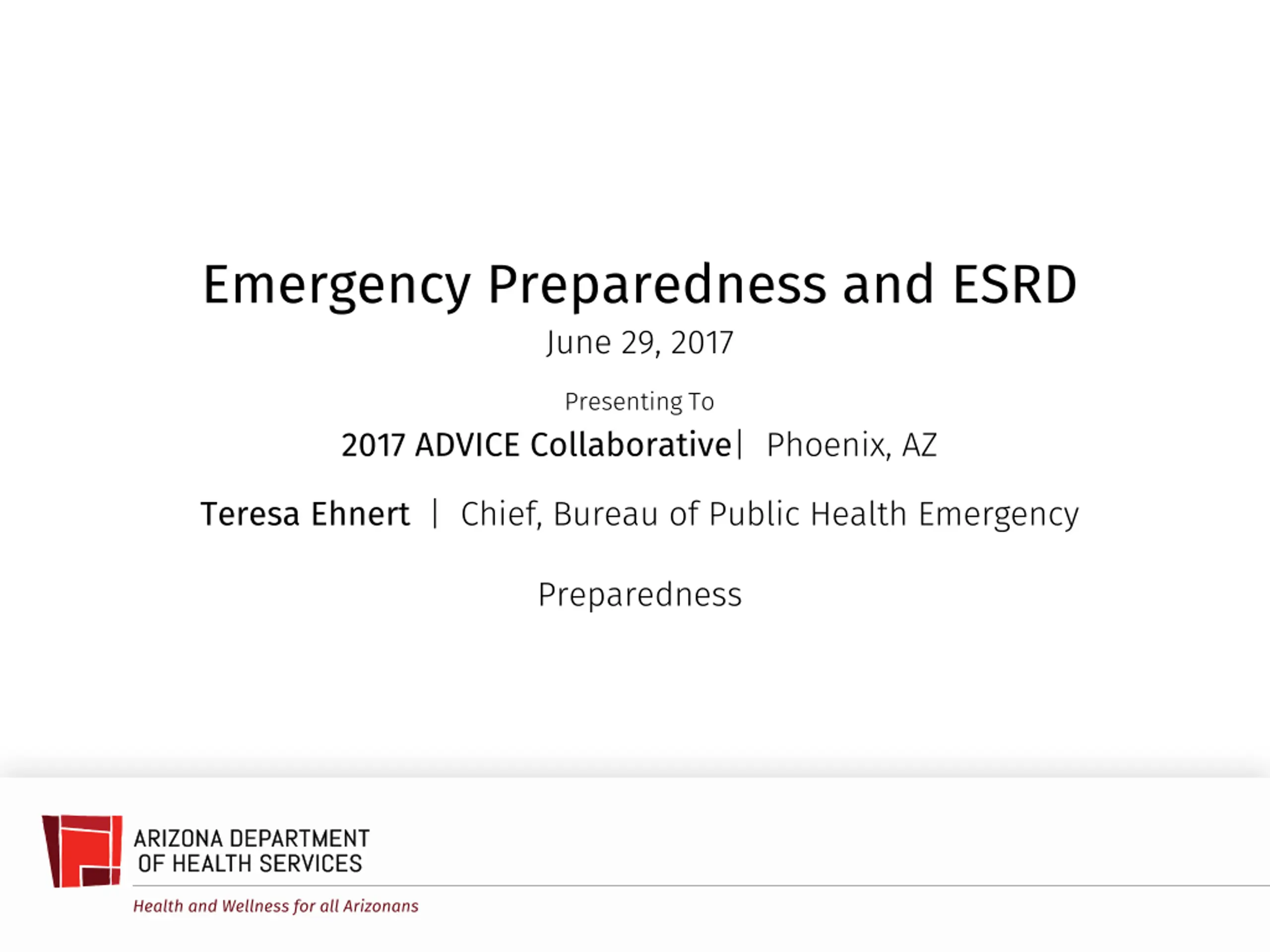 Emergency Preparedness and ESRD

June 29, 2017

Presenting To

2017 ADVICE Collaborative| Phoenix, AZ

Teresa Ehnert | Chief, Bureau of Public Health Emergency Preparedness

ARIZONA DEPARTMENT OF HEALTH SERVICES

Health and Wellness for all Arizonans